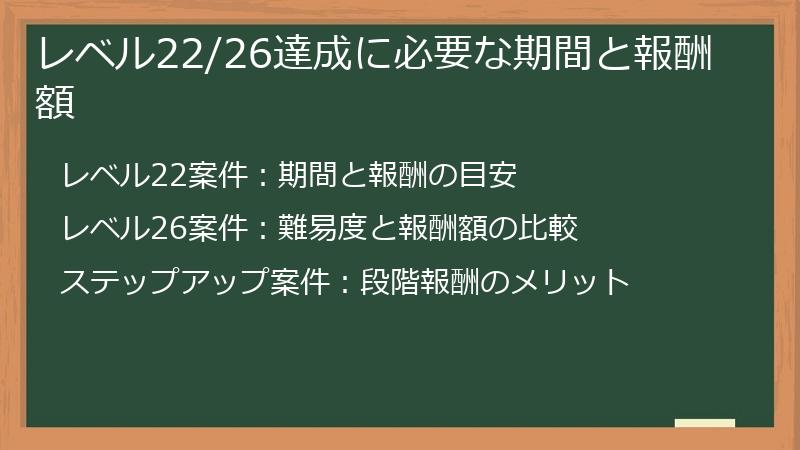 レベル22/26達成に必要な期間と報酬額

レベル22案件：期間と報酬の目安

レベル26案件：難易度と報酬額の比較

ステップアップ案件：段階報酬のメリット